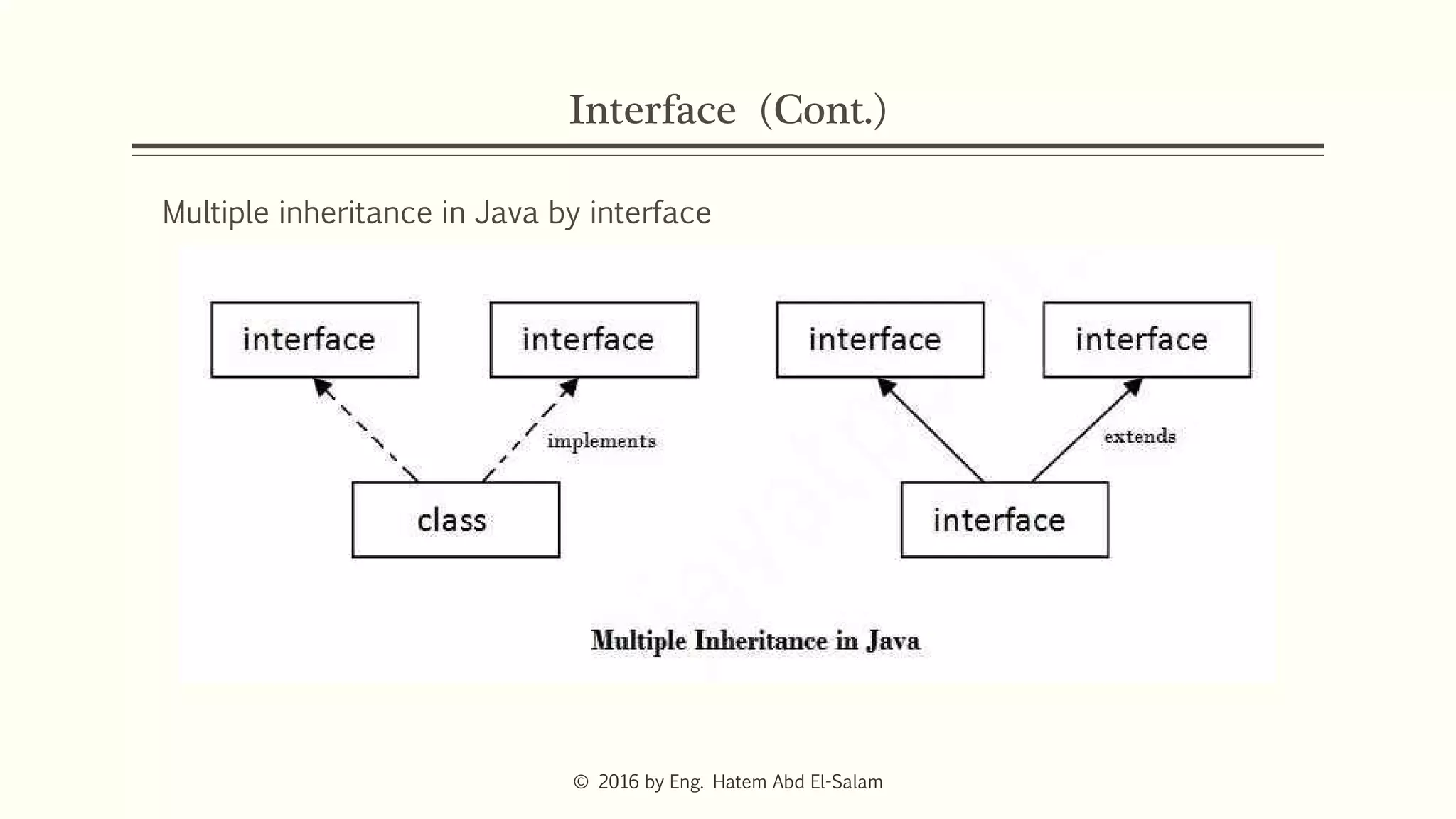 Interface (Cont.)

Multiple inheritance in Java by interface

interface

interface

implements

class

interface

interface

extends

interface

Multiple Inheritance in Java

© 2016 by Eng. Hatem Abd El-Salam